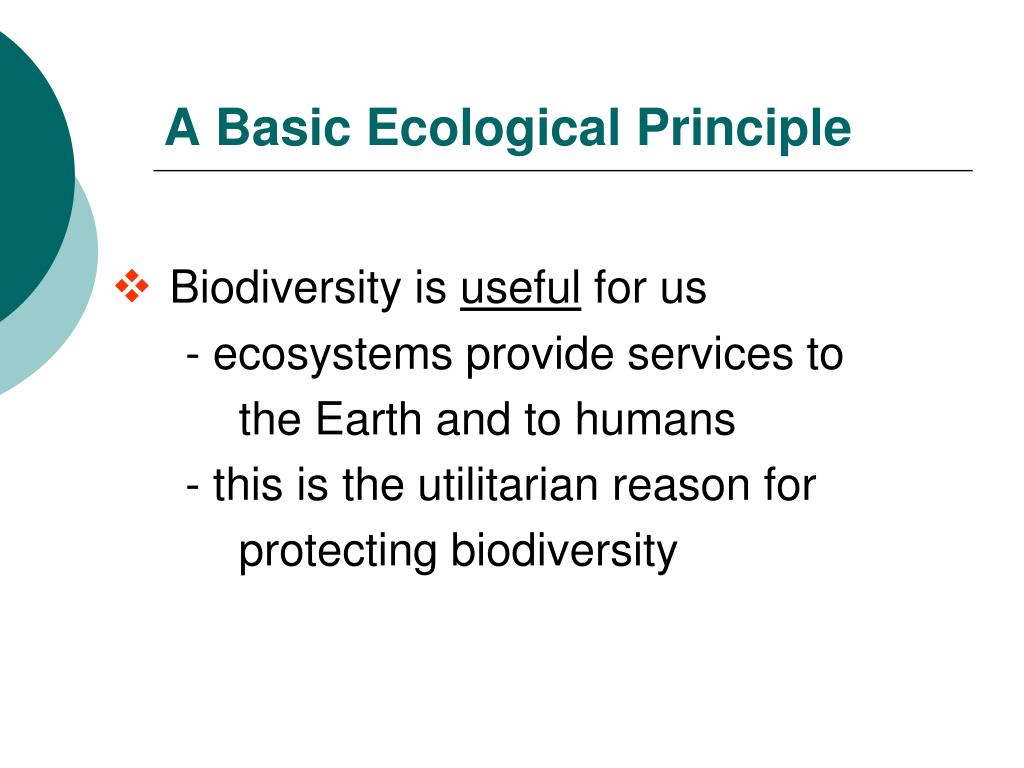 A Basic Ecological Principle

❖ Biodiversity is useful for us
- ecosystems provide services to the Earth and to humans
- this is the utilitarian reason for protecting biodiversity